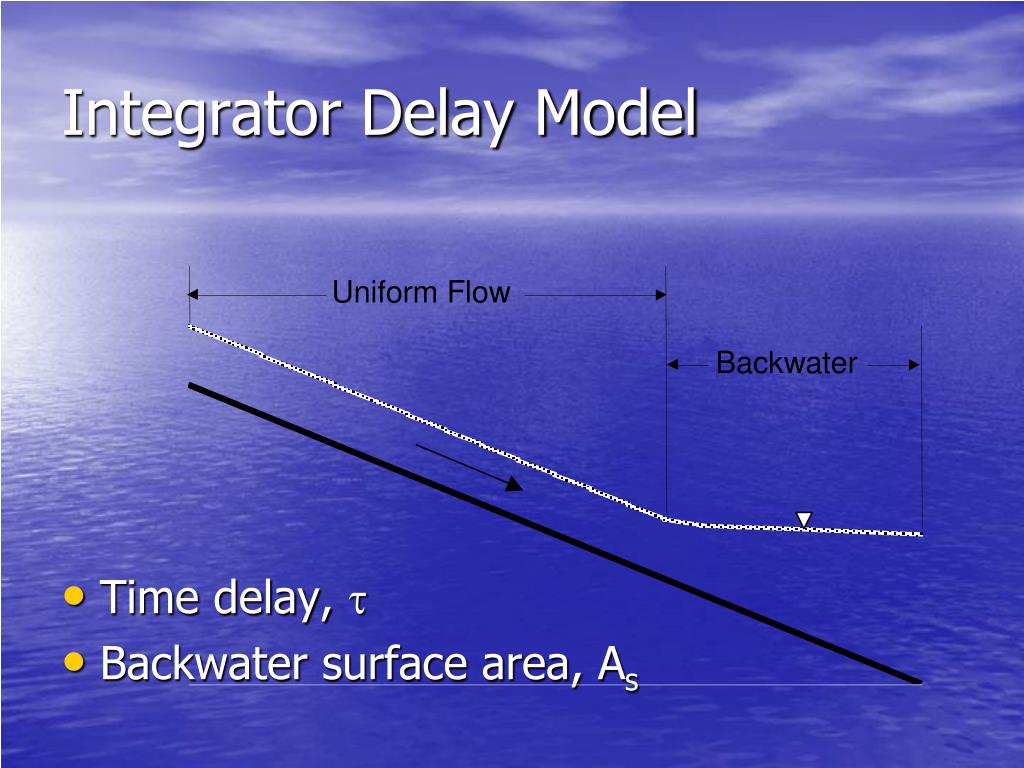 Integrator Delay Model

Uniform Flow

Backwater

• Time delay, $\tau$
• Backwater surface area, $A_s$